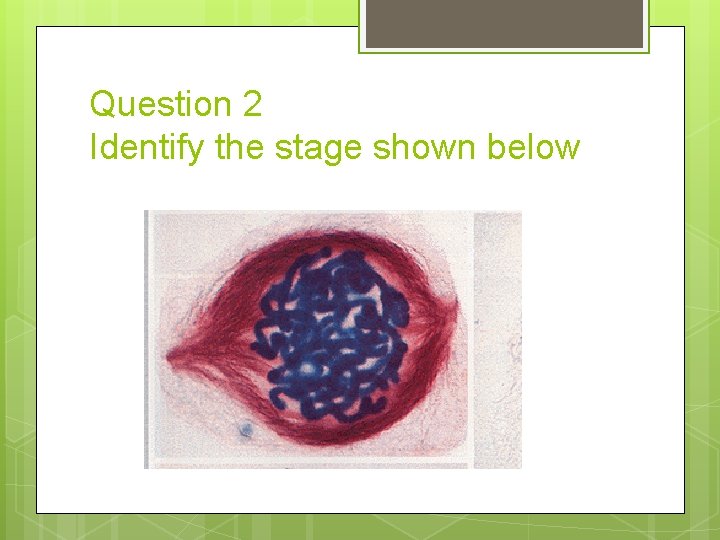 Question 2
Identify the stage shown below